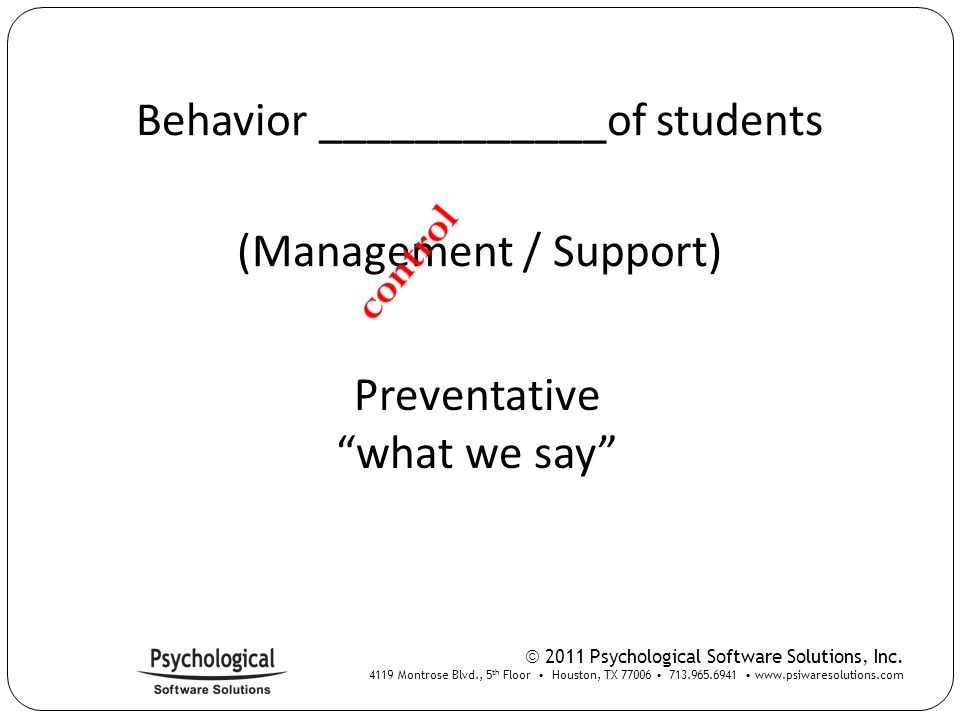 Behavior ____________of students

(Management / Support)

control

Preventative
“what we say”

Psychological
Software Solutions

© 2011 Psychological Software Solutions, Inc.
4119 Montrose Blvd., 5th Floor • Houston, TX 77006 • 713.965.6941 • www.psiwaresolutions.com